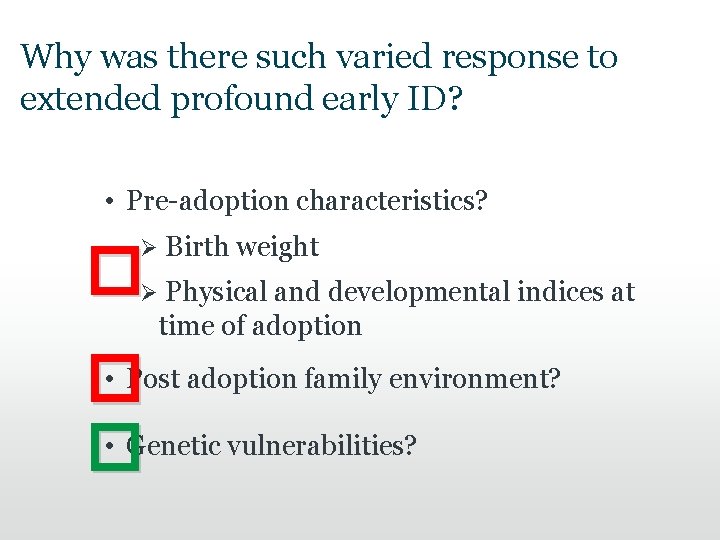 Why was there such varied response to extended profound early ID?

• Pre-adoption characteristics?

➢ Birth weight

➢ Physical and developmental indices at time of adoption

• Post adoption family environment?

• Genetic vulnerabilities?